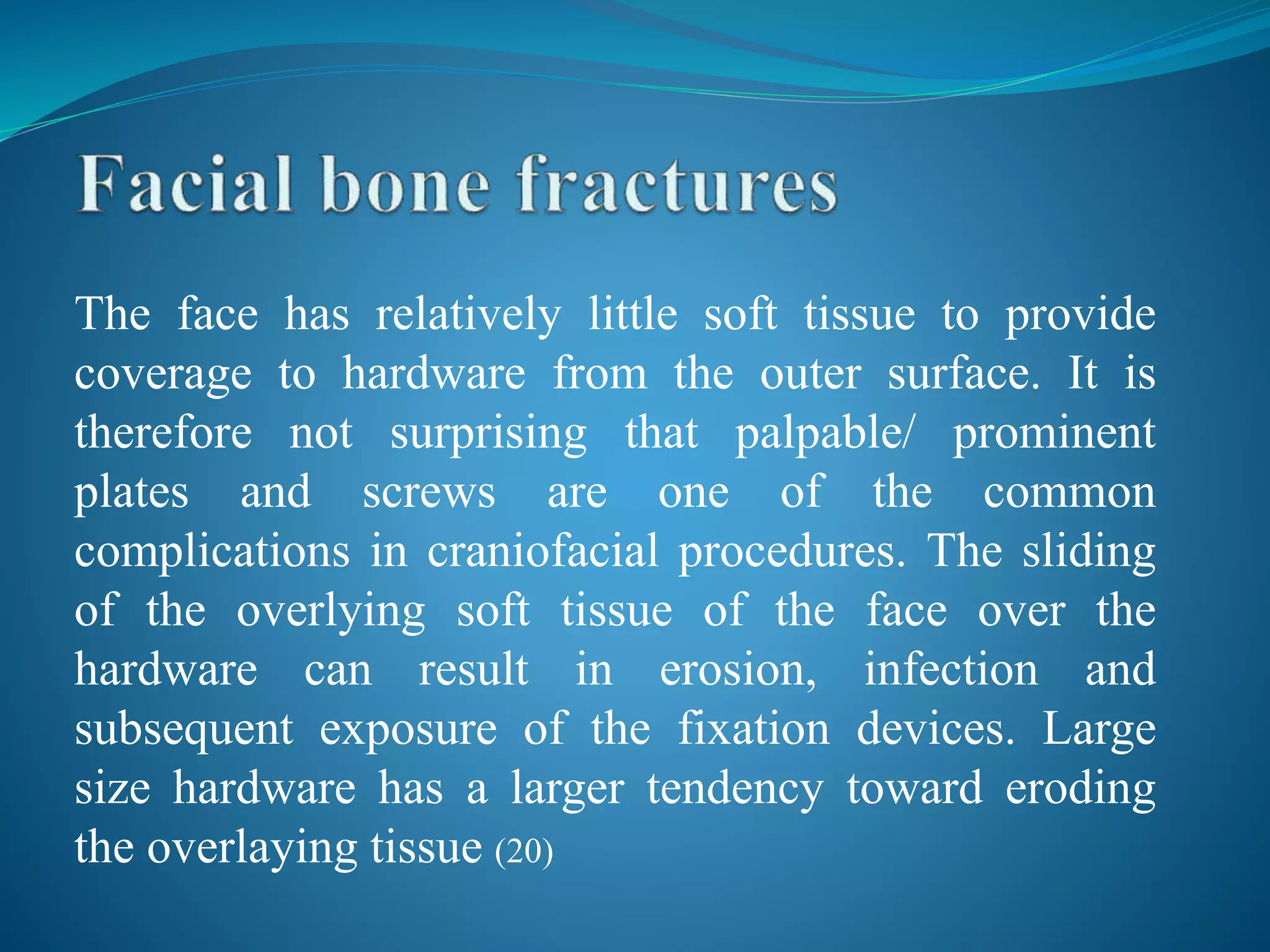 Facial bone fractures

The face has relatively little soft tissue to provide coverage to hardware from the outer surface. It is therefore not surprising that palpable/ prominent plates and screws are one of the common complications in craniofacial procedures. The sliding of the overlying soft tissue of the face over the hardware can result in erosion, infection and subsequent exposure of the fixation devices. Large size hardware has a larger tendency toward eroding the overlaying tissue (20)